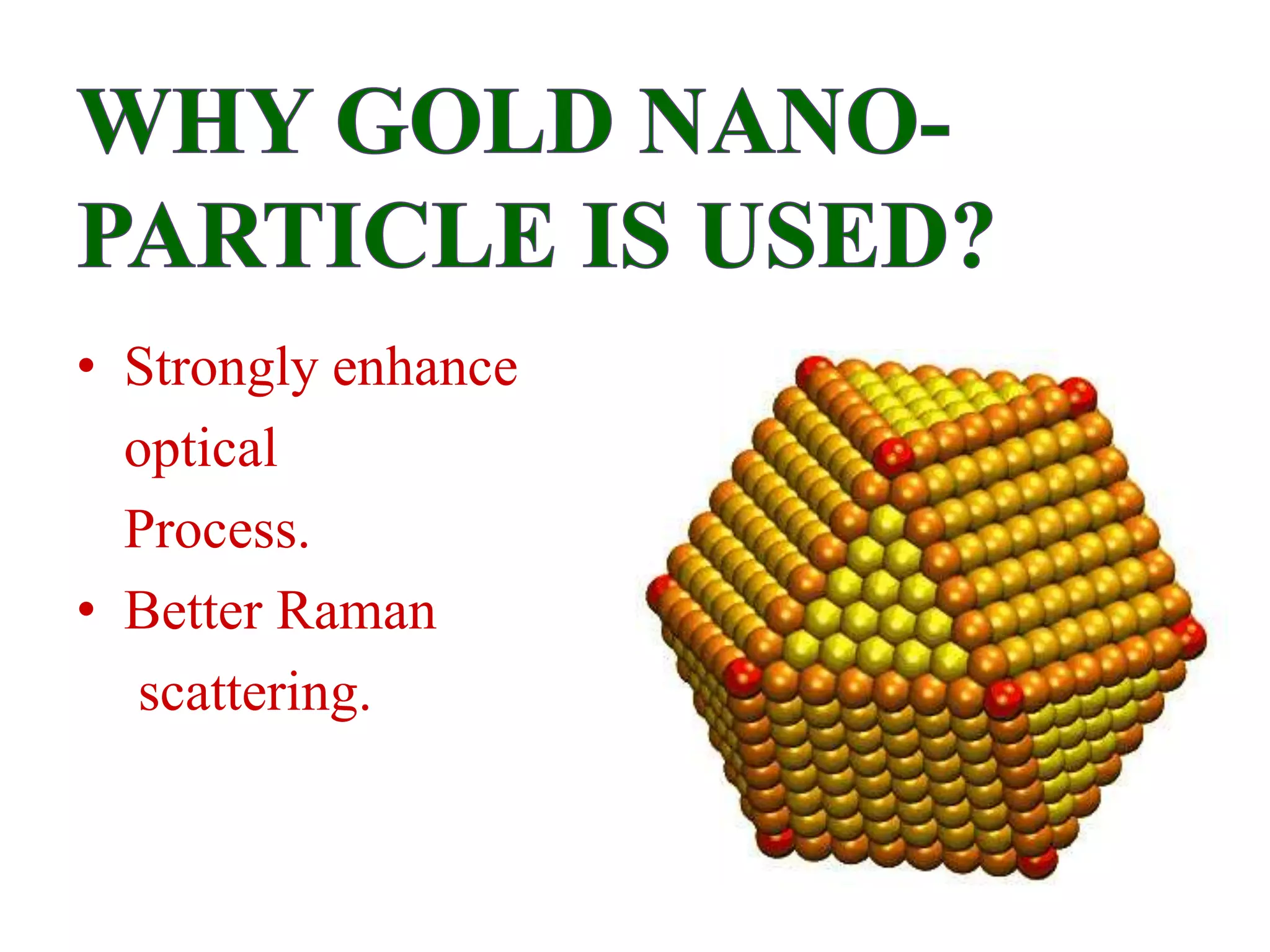 WHY GOLD NANO-PARTICLE IS USED?

• Strongly enhance optical Process.
• Better Raman scattering.